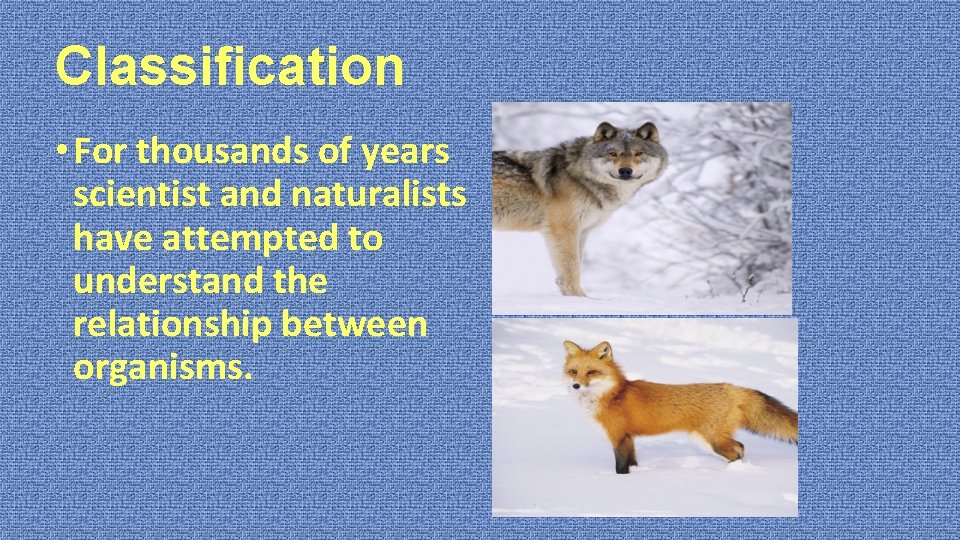 Classification

• For thousands of years scientist and naturalists have attempted to understand the relationship between organisms.